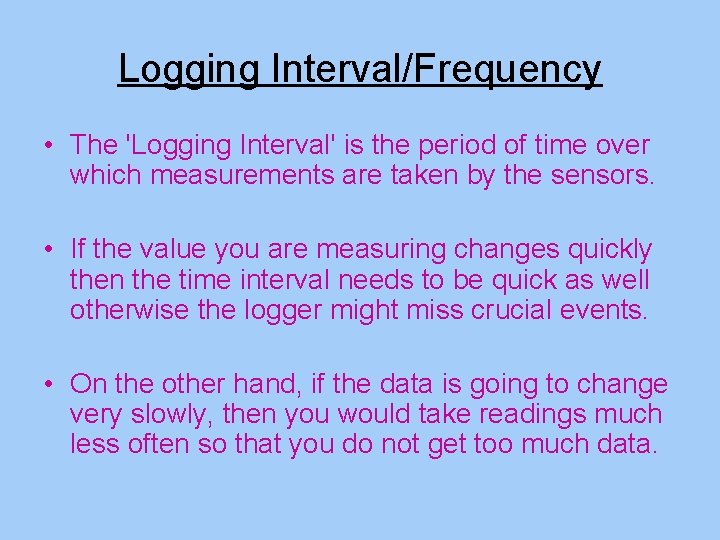 Logging Interval/Frequency

• The 'Logging Interval' is the period of time over which measurements are taken by the sensors.

• If the value you are measuring changes quickly then the time interval needs to be quick as well otherwise the logger might miss crucial events.

• On the other hand, if the data is going to change very slowly, then you would take readings much less often so that you do not get too much data.